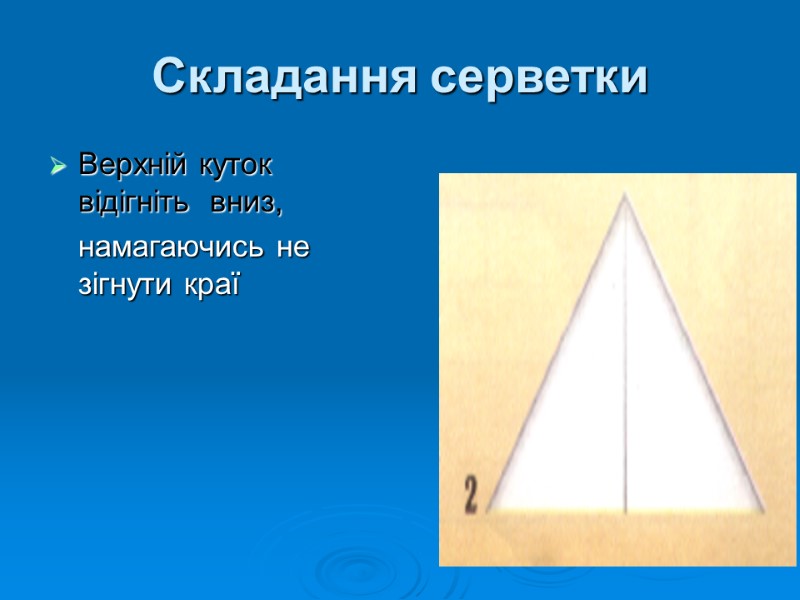 Складання серветки

Верхній куток відігніть вниз,

намагаючись не зігнути краї

2